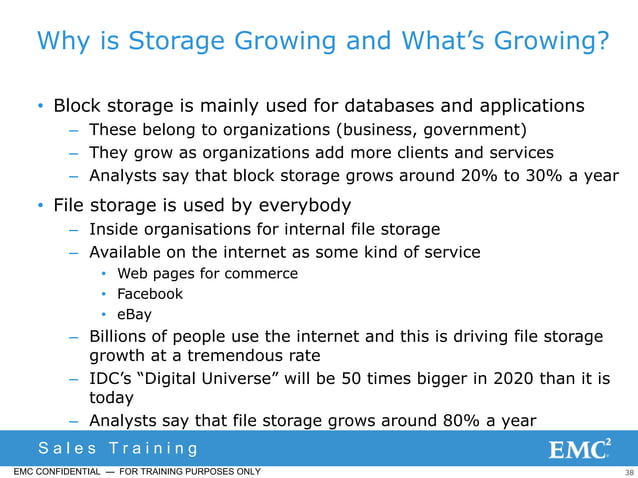 Why is Storage Growing and What's Growing?

• Block storage is mainly used for databases and applications
– These belong to organizations (business, government)
– They grow as organizations add more clients and services
– Analysts say that block storage grows around 20% to 30% a year

• File storage is used by everybody
– Inside organisations for internal file storage
– Available on the internet as some kind of service
• Web pages for commerce
• Facebook
• eBay
– Billions of people use the internet and this is driving file storage growth at a tremendous rate
– IDC's "Digital Universe" will be 50 times bigger in 2020 than it is today
– Analysts say that file storage grows around 80% a year

Sales Training

EMC$^2$

EMC CONFIDENTIAL — FOR TRAINING PURPOSES ONLY

38